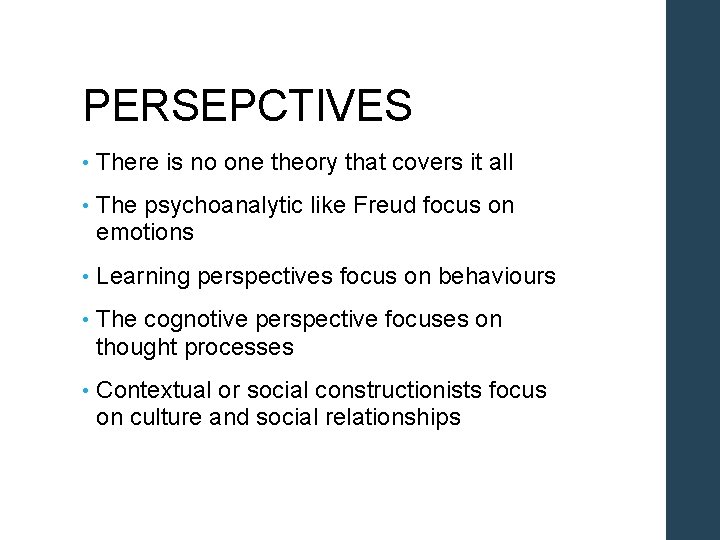 PERSEPCTIVES

• There is no one theory that covers it all

• The psychoanalytic like Freud focus on emotions

• Learning perspectives focus on behaviours

• The cognotive perspective focuses on thought processes

• Contextual or social constructionists focus on culture and social relationships